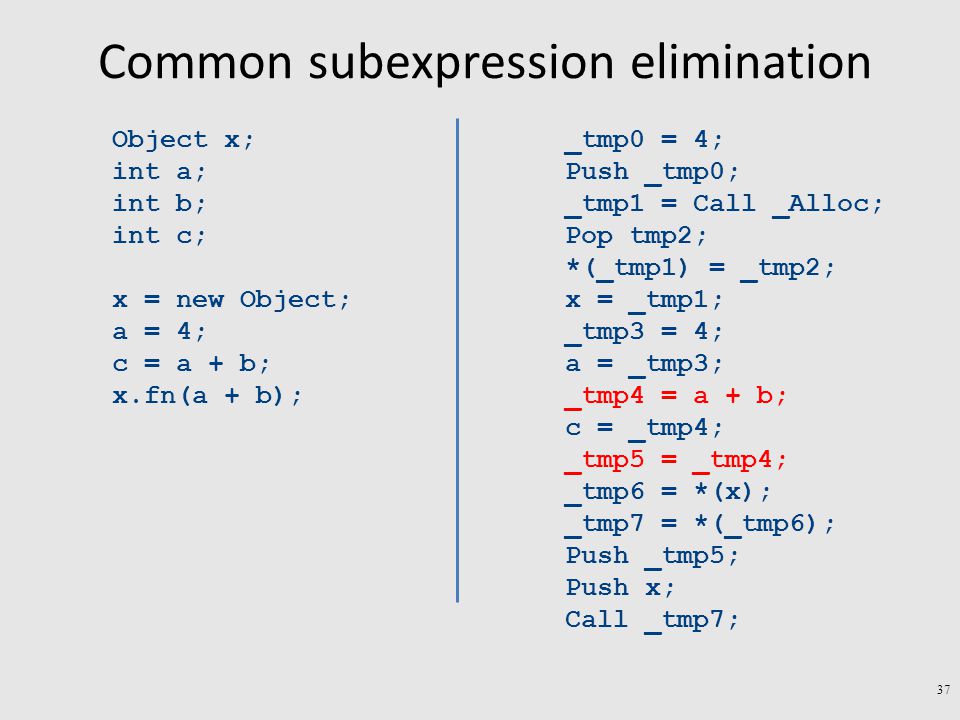 Common subexpression elimination

Object x;
int a;
int b;
int c;

x = new Object;
a = 4;
c = a + b;
x.fn(a + b);

_tmp0 = 4;
Push _tmp0;
_tmp1 = Call _Alloc;
Pop tmp2;
*(_tmp1) = _tmp2;
x = _tmp1;
_tmp3 = 4;
a = _tmp3;
_tmp4 = a + b;
c = _tmp4;
_tmp5 = _tmp4;
_tmp6 = *(x);
_tmp7 = *(_tmp6);
Push _tmp5;
Push x;
Call _tmp7;

37